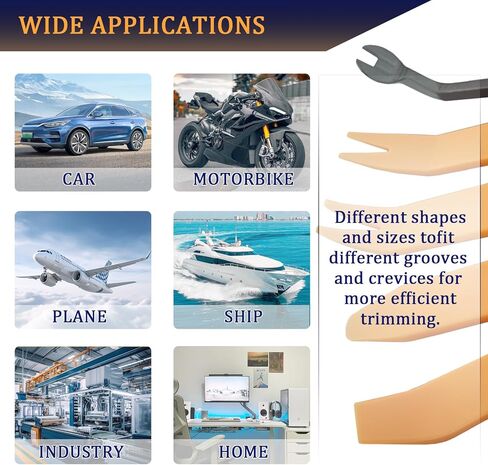 WIDE APPLICATIONS

CAR

MOTORBIKE

PLANE

SHIP

INDUSTRY

HOME

Different shapes and sizes tofit different grooves and crevices for more efficient trimming.